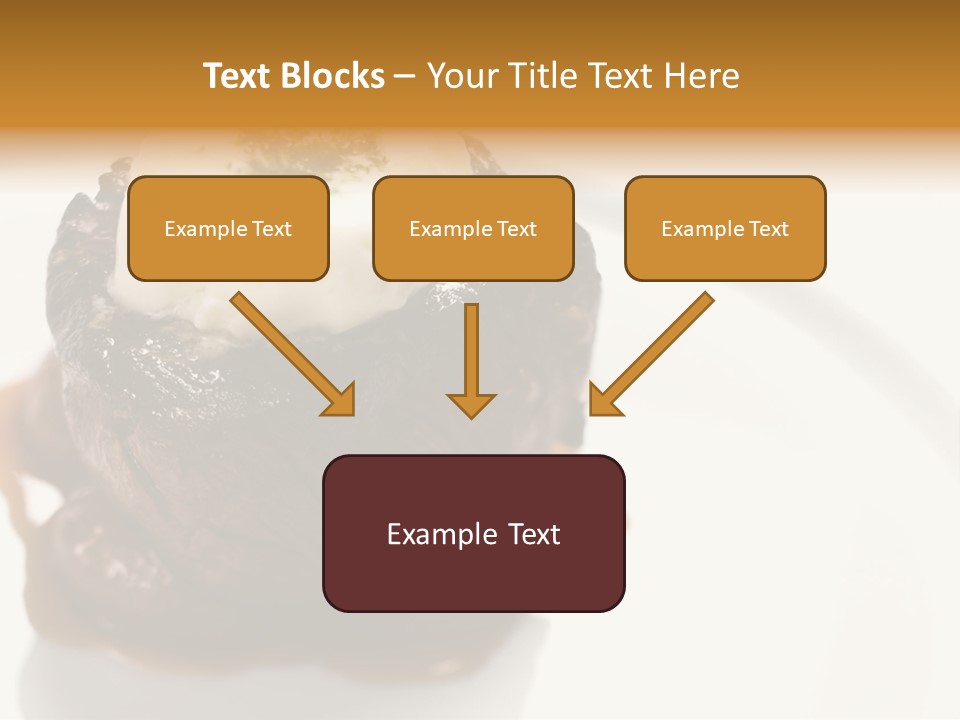 Text Blocks – Your Title Text Here

Example Text

Example Text

Example Text

Example Text